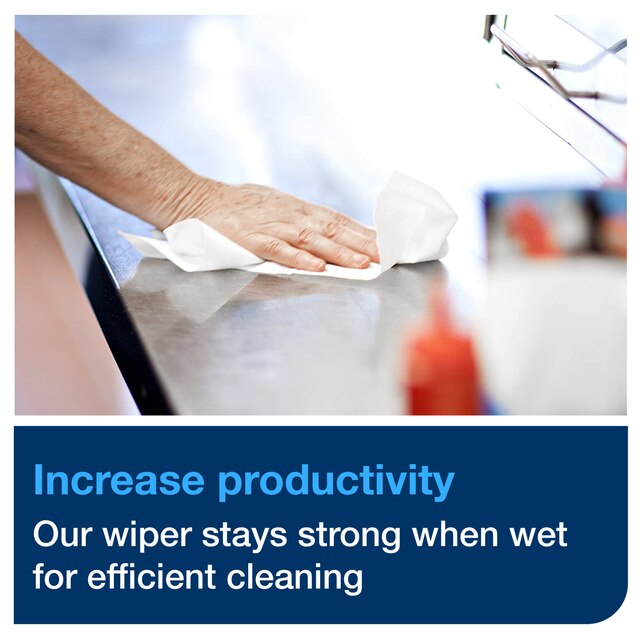 Increase productivity

Our wiper stays strong when wet for efficient cleaning